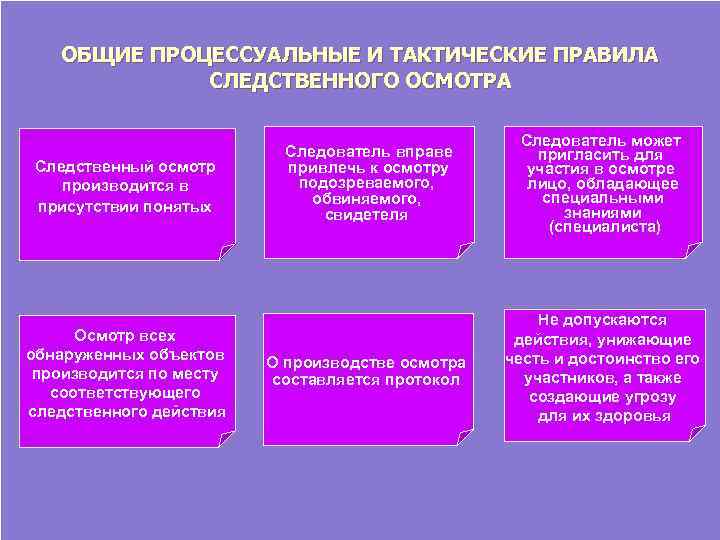 ОБЩИЕ ПРОЦЕССУАЛЬНЫЕ И ТАКТИЧЕСКИЕ ПРАВИЛА СЛЕДСТВЕННОГО ОСМОТРА

Следственный осмотр производится в присутствии понятых

Следователь вправе привлечь к осмотру подозреваемого, обвиняемого, свидетеля

Следователь может пригласить для участия в осмотре лицо, обладающее специальными знаниями (специалиста)

Осмотр всех обнаруженных объектов производится по месту соответствующего следственного действия

О производстве осмотра составляется протокол

Не допускаются действия, унижающие честь и достоинство его участников, а также создающие угрозу для их здоровья